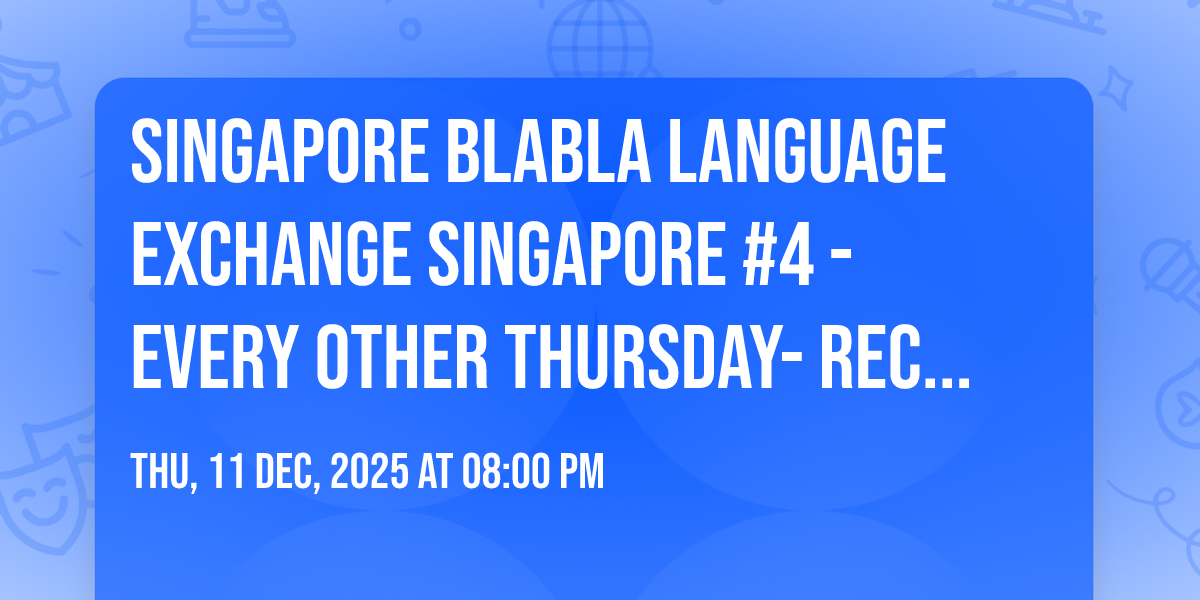 SINGAPORE BLABLA LANGUAGE EXCHANGE SINGAPORE #4 - EVERY OTHER THURSDAY- REC...

THU, 11 DEC, 2025 AT 08:00 PM